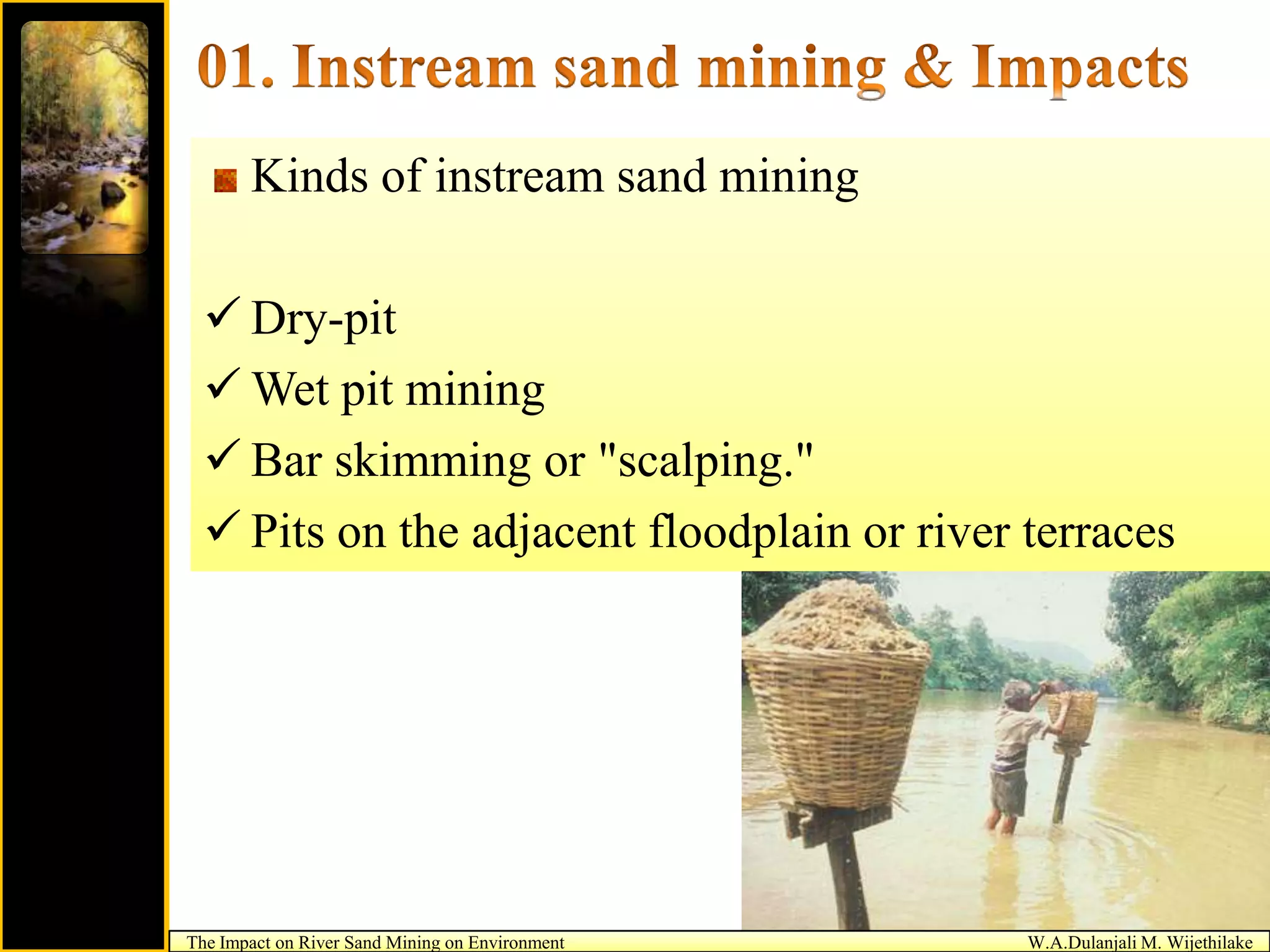 01. Instream sand mining & Impacts

Kinds of instream sand mining

✓ Dry-pit
✓ Wet pit mining
✓ Bar skimming or "scalping."
✓ Pits on the adjacent floodplain or river terraces

The Impact on River Sand Mining on Environment
W.A.Dulanjali M. Wijethilake